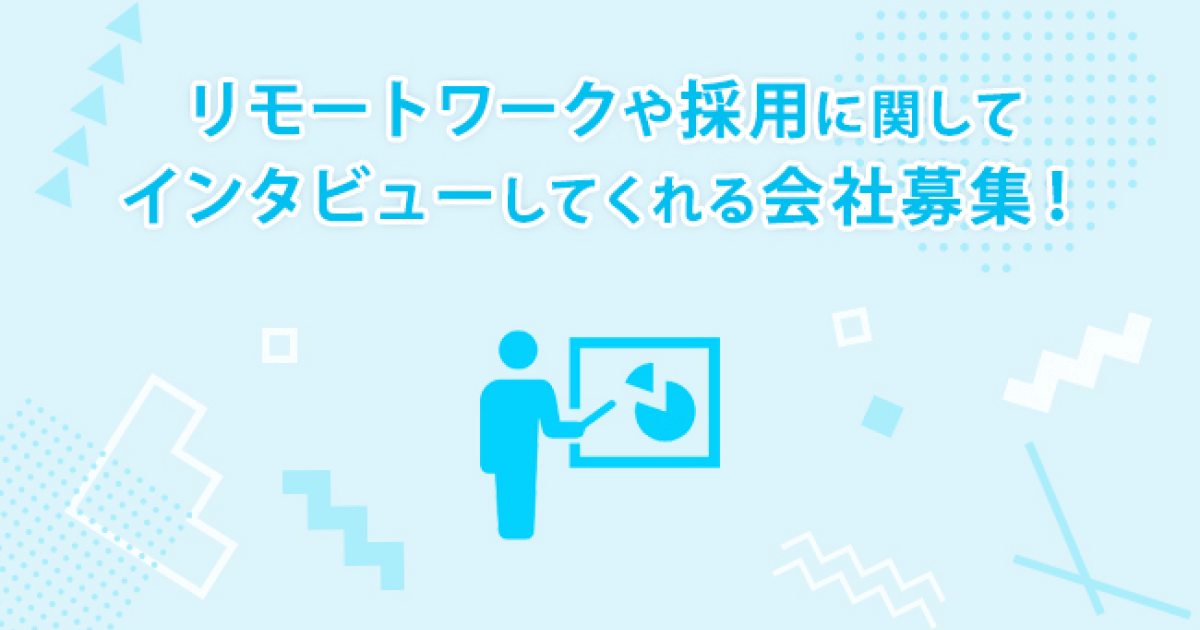 リモートワークや採用に関して
インタビューしてくれる会社募集！